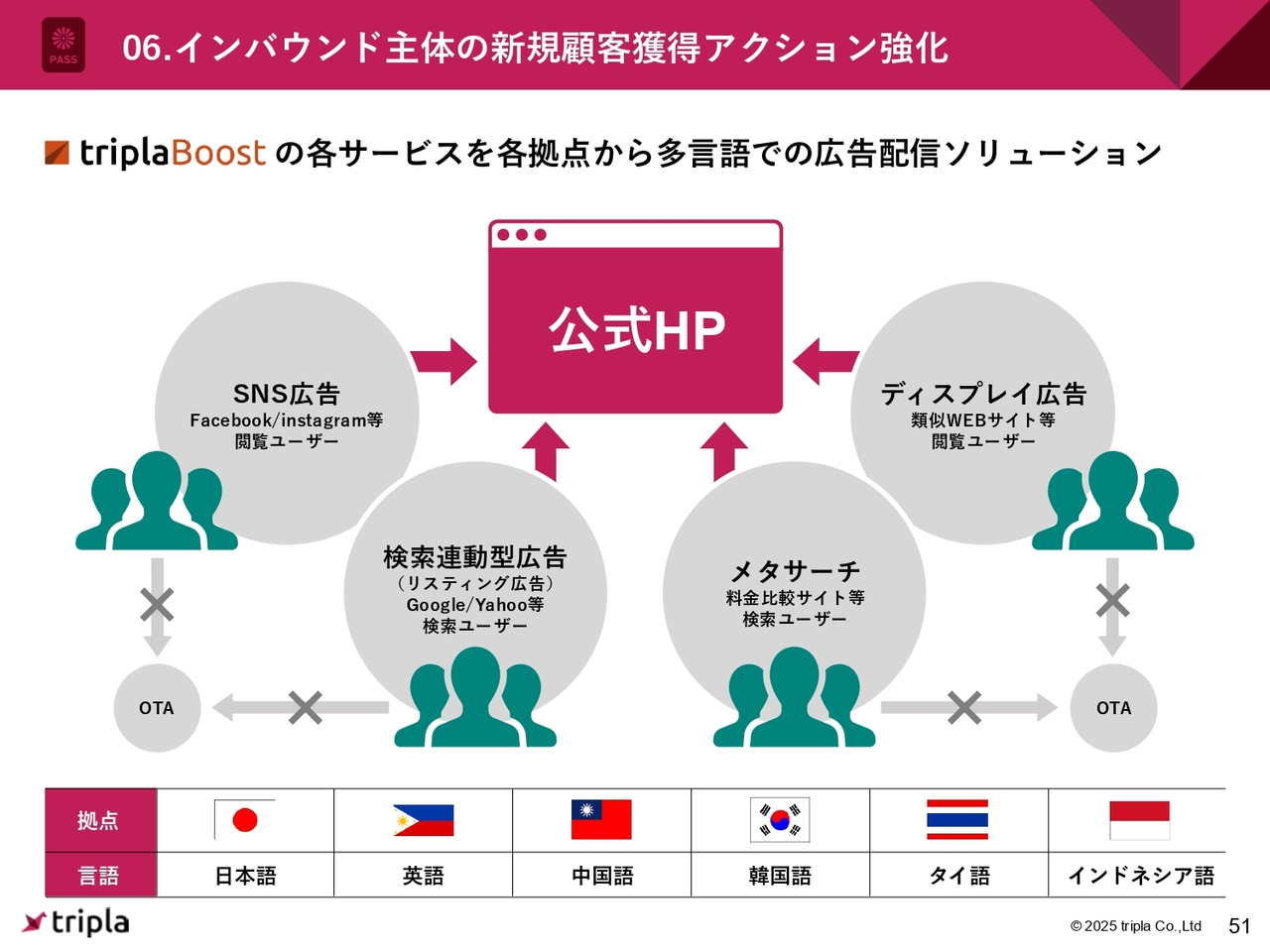 PASS

06.インバウンド主体の新規顧客獲得アクション強化

triplaBoost の各サービスを各拠点から多言語での広告配信ソリューション

公式HP

SNS広告
Facebook/instagram等
閲覧ユーザー

ディスプレイ広告
類似WEBサイト等
閲覧ユーザー

検索連動型広告
（リスティング広告）
Google/Yahoo等
検索ユーザー

メタサーチ
料金比較サイト等
検索ユーザー

OTA

OTA

| 拠点 | | | | | | |
|---|---|---|---|---|---|---|
| 言語 | 日本語 | 英語 | 中国語 | 韓国語 | タイ語 | インドネシア語 |

tripla

© 2025 tripla Co.,Ltd

51